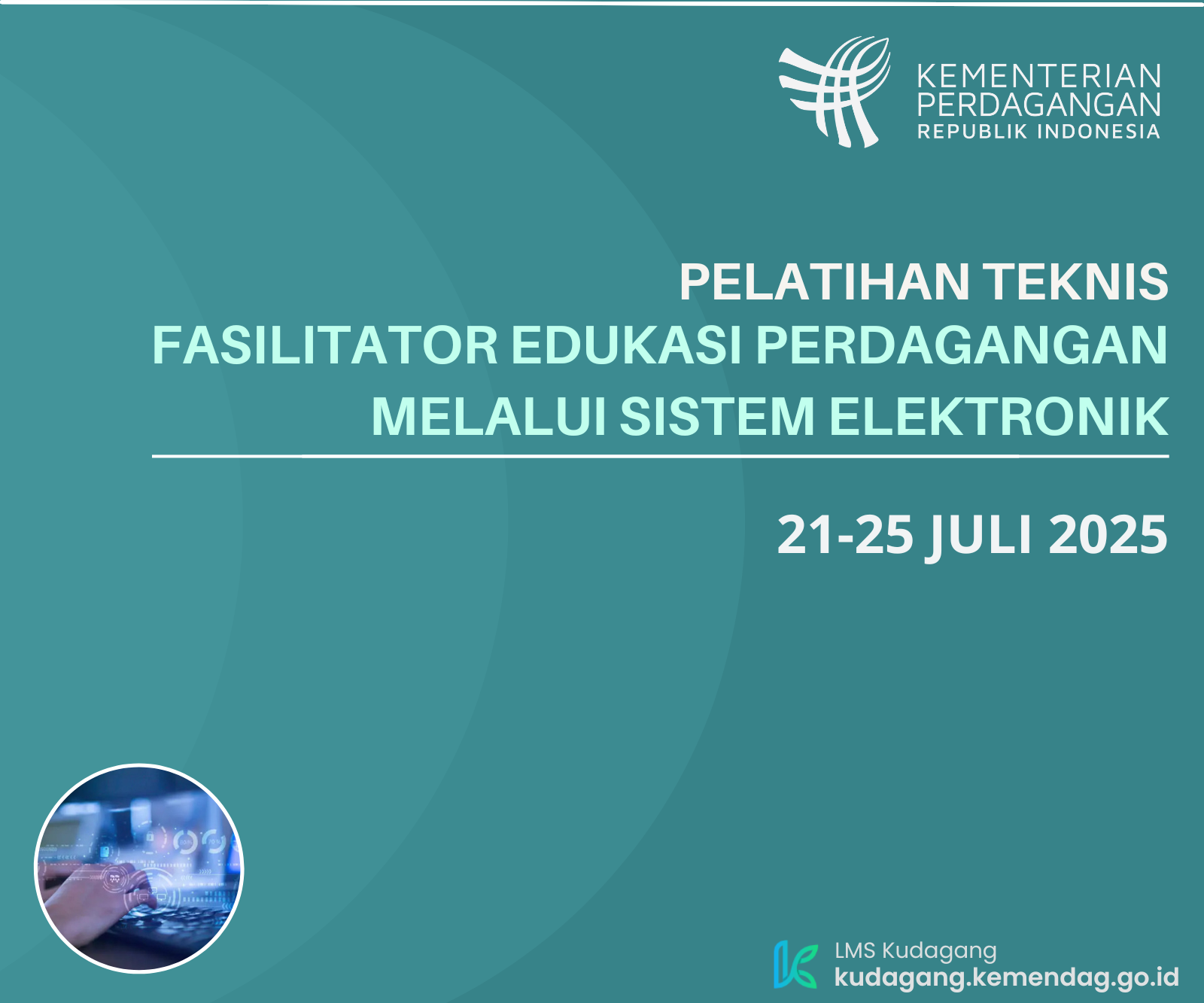 KEMENTERIAN PERDAGANGAN
REPUBLIK INDONESIA

PELATIHAN TEKNIS
FASILITATOR EDUKASI PERDAGANGAN MELALUI SISTEM ELEKTRONIK

21-25 JULI 2025

LMS Kudagang
kudagang.kemendag.go.id